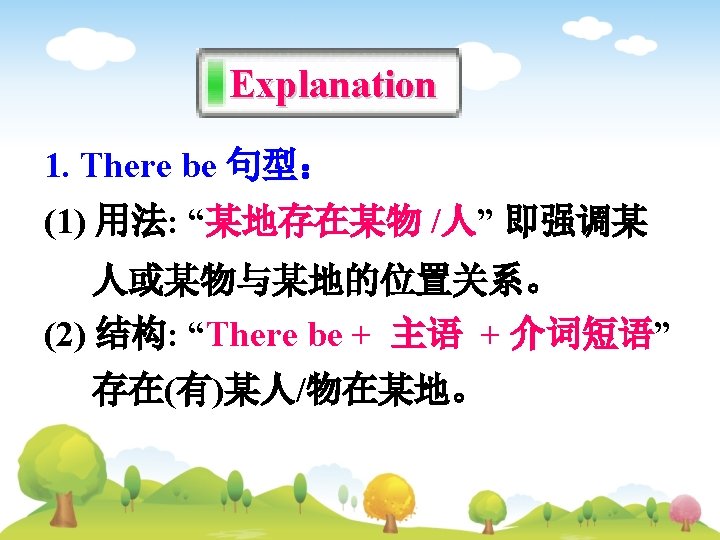 Explanation

1. There be 句型：

(1) 用法: “某地存在某物 /人” 即强调某人或某物与某地的位置关系。

(2) 结构: “There be + 主语 + 介词短语” 存在(有)某人/物在某地。